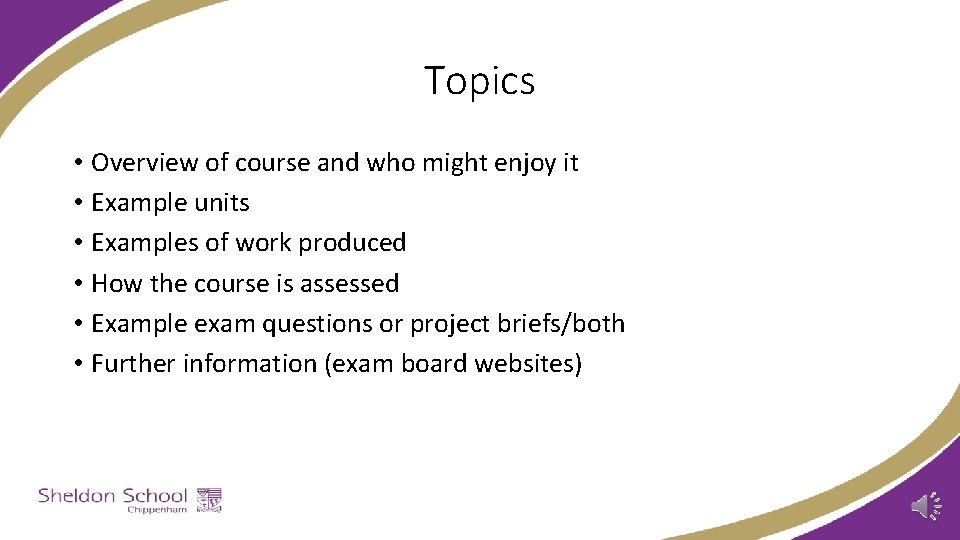 Topics

• Overview of course and who might enjoy it
• Example units
• Examples of work produced
• How the course is assessed
• Example exam questions or project briefs/both
• Further information (exam board websites)

Sheldon School
Chippenham